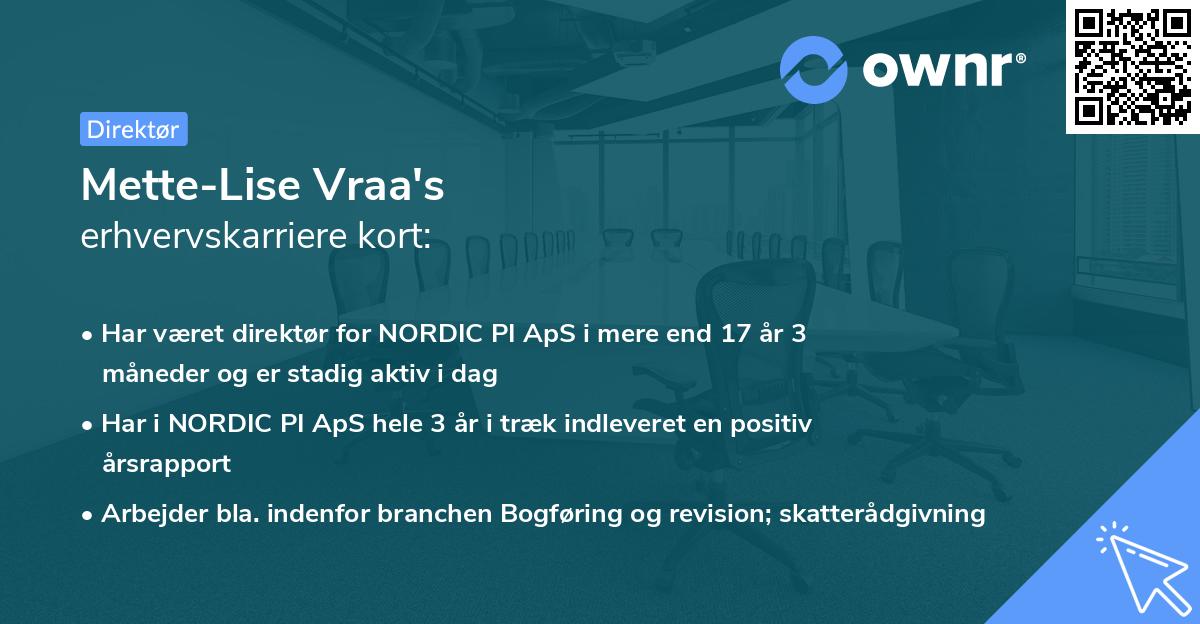 ownr®

Direktør

Mette-Lise Vraa's
erhvervskarriere kort:

• Har været direktør for NORDIC PI ApS i mere end 17 år 3 måneder og er stadig aktiv i dag

• Har i NORDIC PI ApS hele 3 år i træk indleveret en positiv årsrapport

• Arbejder bla. indenfor branchen Bogføring og revision; skatterådgivning